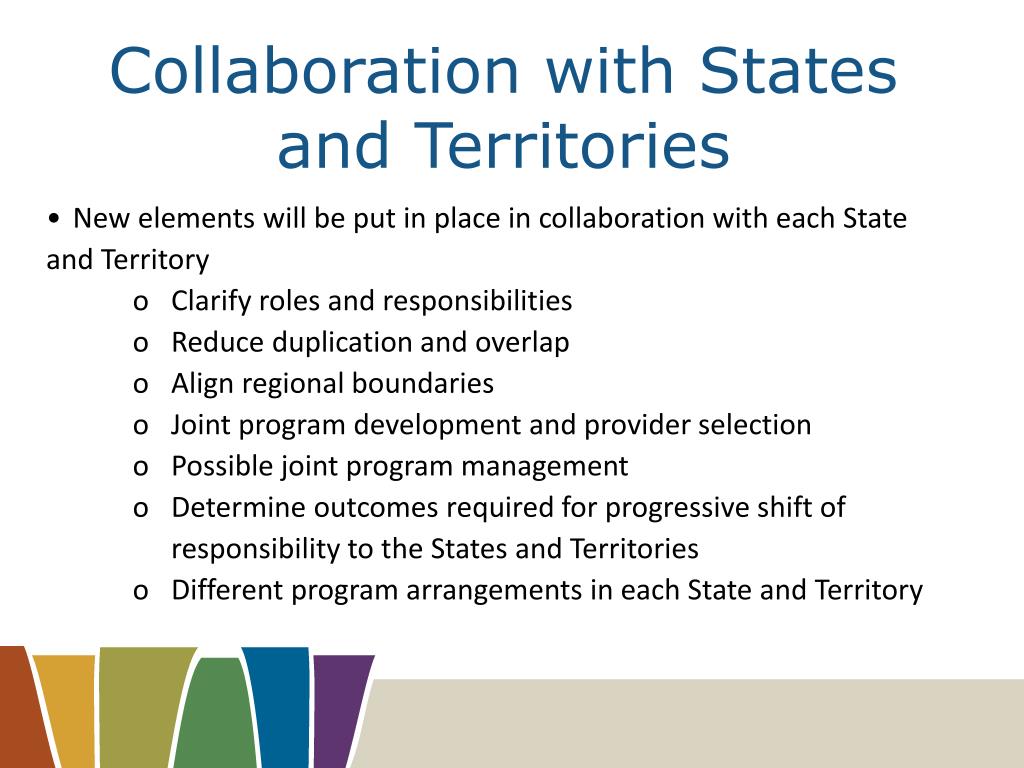 Collaboration with States and Territories

• New elements will be put in place in collaboration with each State and Territory

o Clarify roles and responsibilities
o Reduce duplication and overlap
o Align regional boundaries
o Joint program development and provider selection
o Possible joint program management
o Determine outcomes required for progressive shift of responsibility to the States and Territories
o Different program arrangements in each State and Territory